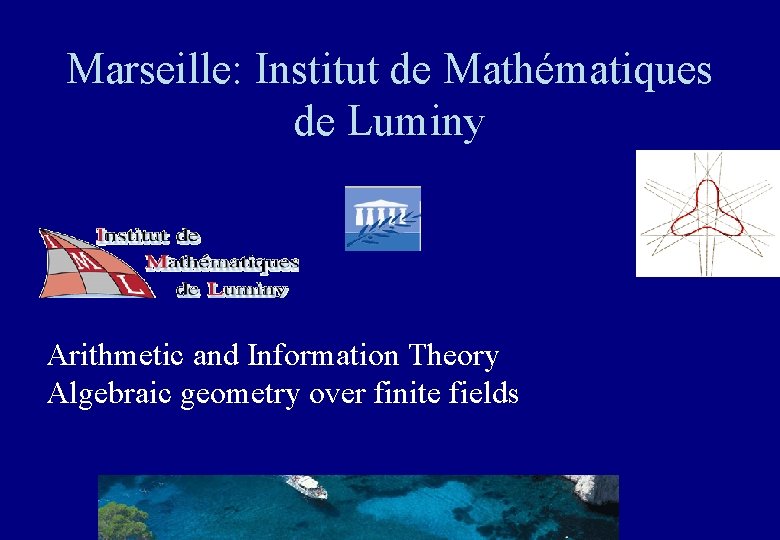 Marseille: Institut de Mathématiques de Luminy

I M L

Institut de Mathématiques de Luminy

Arithmetic and Information Theory
Algebraic geometry over finite fields